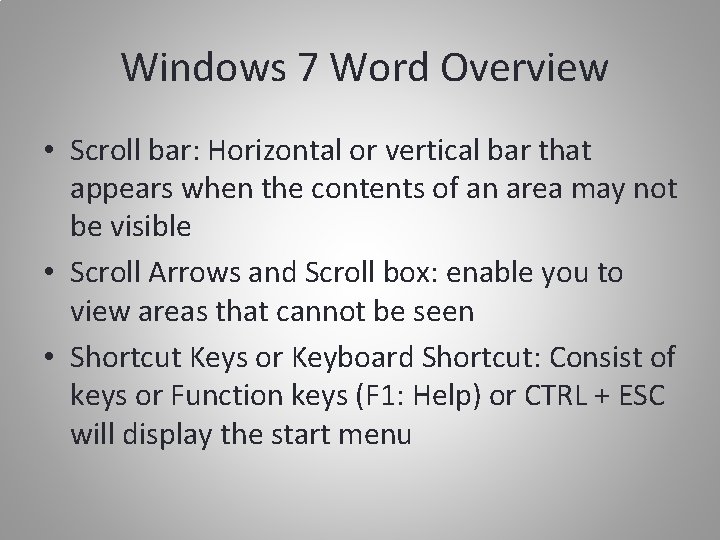 Windows 7 Word Overview

• Scroll bar: Horizontal or vertical bar that appears when the contents of an area may not be visible

• Scroll Arrows and Scroll box: enable you to view areas that cannot be seen

• Shortcut Keys or Keyboard Shortcut: Consist of keys or Function keys (F1: Help) or CTRL + ESC will display the start menu